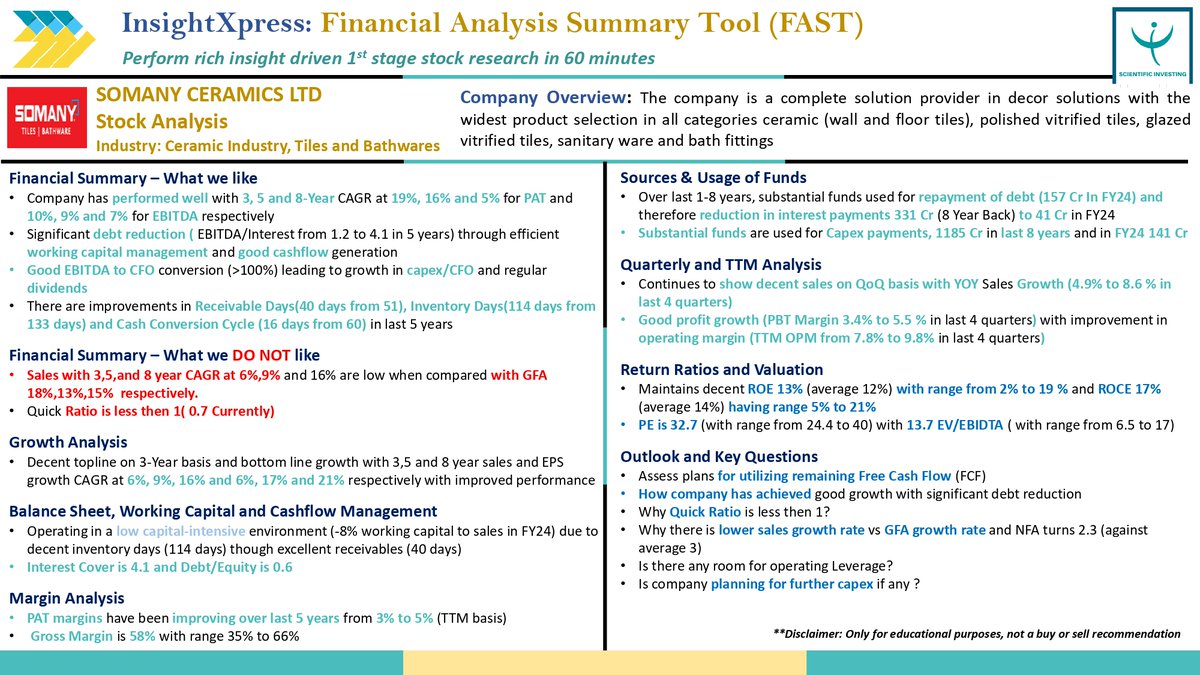 InsightXpress: Financial Analysis Summary Tool (FAST)

Perform rich insight driven 1$^{st}$ stage stock research in 60 minutes

SCIENTIFIC INVESTING

SOMANY TILES | BATHWARE

SOMANY CERAMICS LTD
Stock Analysis
Industry: Ceramic Industry, Tiles and Bathwares

Company Overview: The company is a complete solution provider in decor solutions with the widest product selection in all categories ceramic (wall and floor tiles), polished vitrified tiles, glazed vitrified tiles, sanitary ware and bath fittings

Financial Summary – What we like
• Company has performed well with 3, 5 and 8-Year CAGR at 19%, 16% and 5% for PAT and 10%, 9% and 7% for EBITDA respectively
• Significant debt reduction ( EBITDA/Interest from 1.2 to 4.1 in 5 years) through efficient working capital management and good cashflow generation
• Good EBITDA to CFO conversion (>100%) leading to growth in capex/CFO and regular dividends
• There are improvements in Receivable Days(40 days from 51), Inventory Days(114 days from 133 days) and Cash Conversion Cycle (16 days from 60) in last 5 years

Financial Summary – What we DO NOT like
• Sales with 3,5,and 8 year CAGR at 6%,9% and 16% are low when compared with GFA 18%,13%,15% respectively.
• Quick Ratio is less then 1( 0.7 Currently)

Growth Analysis
• Decent topline on 3-Year basis and bottom line growth with 3,5 and 8 year sales and EPS growth CAGR at 6%, 9%, 16% and 6%, 17% and 21% respectively with improved performance

Balance Sheet, Working Capital and Cashflow Management
• Operating in a low capital-intensive environment (-8% working capital to sales in FY24) due to decent inventory days (114 days) though excellent receivables (40 days)
• Interest Cover is 4.1 and Debt/Equity is 0.6

Margin Analysis
• PAT margins have been improving over last 5 years from 3% to 5% (TTM basis)
• Gross Margin is 58% with range 35% to 66%

Sources & Usage of Funds
• Over last 1-8 years, substantial funds used for repayment of debt (157 Cr In FY24) and therefore reduction in interest payments 331 Cr (8 Year Back) to 41 Cr in FY24
• Substantial funds are used for Capex payments, 1185 Cr in last 8 years and in FY24 141 Cr

Quarterly and TTM Analysis
• Continues to show decent sales on QoQ basis with YOY Sales Growth (4.9% to 8.6 % in last 4 quarters)
• Good profit growth (PBT Margin 3.4% to 5.5 % in last 4 quarters) with improvement in operating margin (TTM OPM from 7.8% to 9.8% in last 4 quarters)

Return Ratios and Valuation
• Maintains decent ROE 13% (average 12%) with range from 2% to 19 % and ROCE 17% (average 14%) having range 5% to 21%
• PE is 32.7 (with range from 24.4 to 40) with 13.7 EV/EBIDTA ( with range from 6.5 to 17)

Outlook and Key Questions
• Assess plans for utilizing remaining Free Cash Flow (FCF)
• How company has achieved good growth with significant debt reduction
• Why Quick Ratio is less then 1?
• Why there is lower sales growth rate vs GFA growth rate and NFA turns 2.3 (against average 3)
• Is there any room for operating Leverage?
• Is company planning for further capex if any ?

**Disclaimer: Only for educational purposes, not a buy or sell recommendation